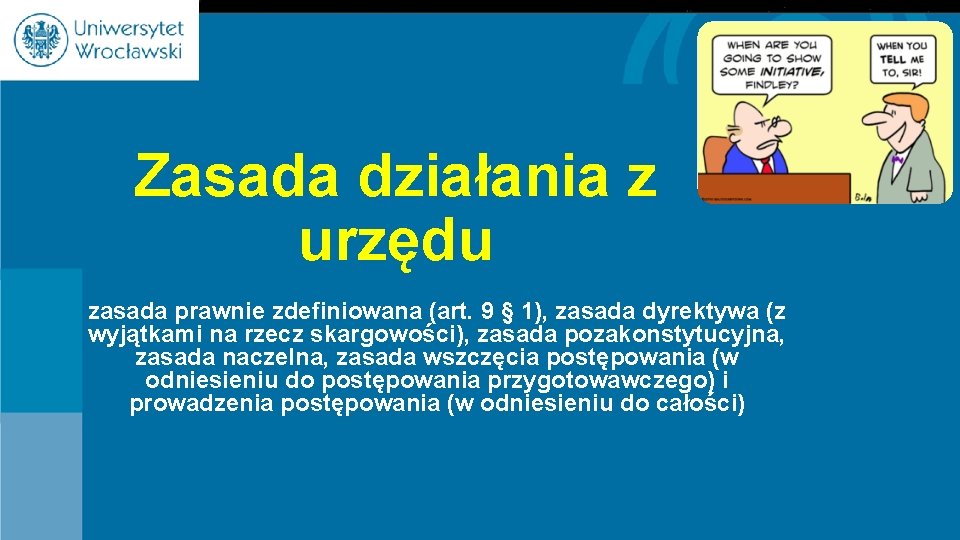 Uniwersytet Wrocławski

WHEN ARE YOU GOING TO SHOW SOME INITIATIVE, FINDLEY?

WHEN YOU TELL ME TO, SIR!

Zasada działania z urzędu

zasada prawnie zdefiniowana (art. 9 § 1), zasada dyrektywa (z wyjątkami na rzecz skargowości), zasada pozakonstytucyjna, zasada naczelna, zasada wszczęcia postępowania (w odniesieniu do postępowania przygotowawczego) i prowadzenia postępowania (w odniesieniu do całości)